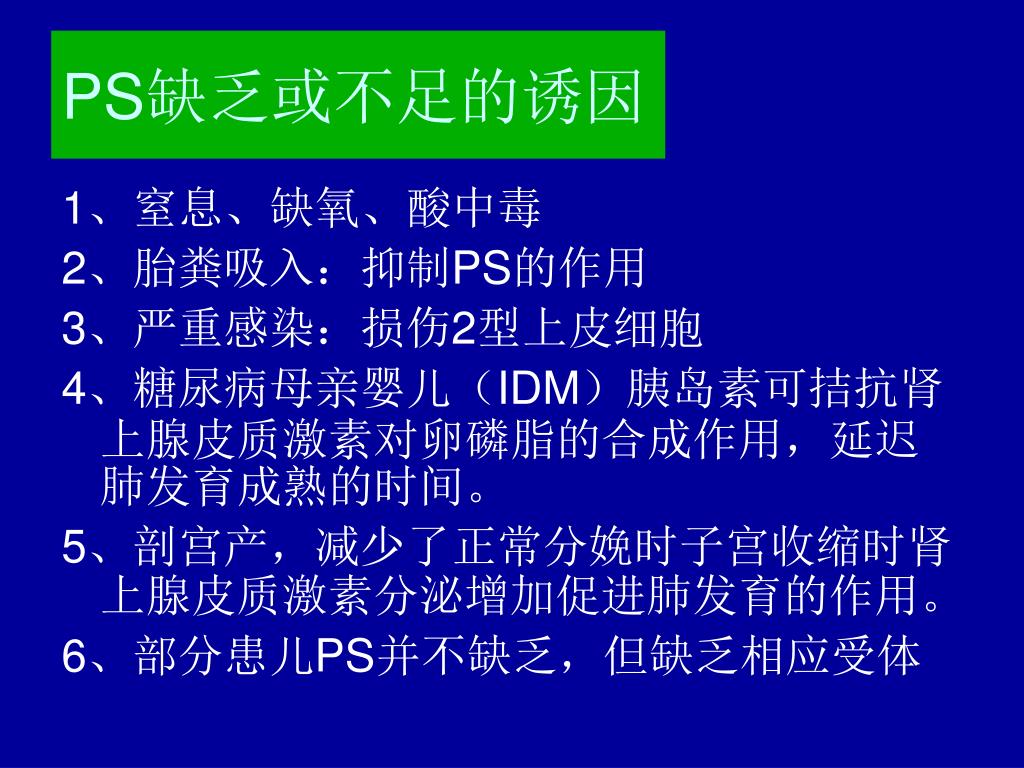 PS缺乏或不足的诱因

1、窒息、缺氧、酸中毒

2、胎粪吸入：抑制PS的作用

3、严重感染：损伤2型上皮细胞

4、糖尿病母亲婴儿（IDM）胰岛素可拮抗肾上腺皮质激素对卵磷脂的合成作用，延迟肺发育成熟的时间。

5、剖宫产，减少了正常分娩时子宫收缩时肾上腺皮质激素分泌增加促进肺发育的作用。

6、部分患儿PS并不缺乏，但缺乏相应受体